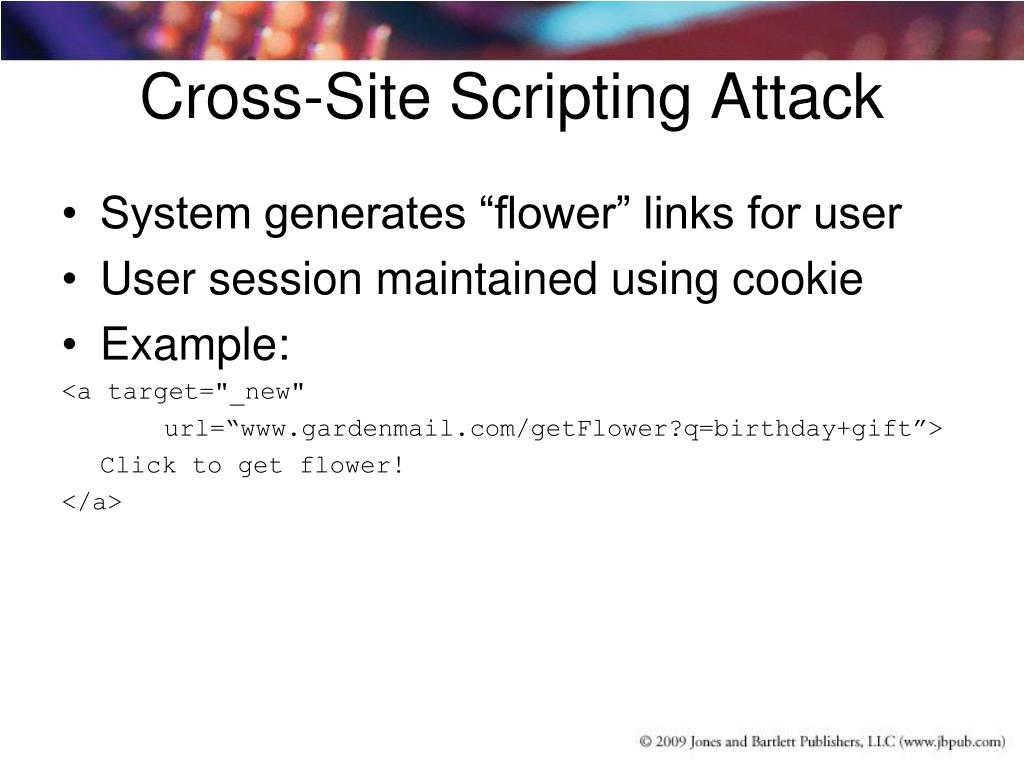 Cross-Site Scripting Attack

• System generates “flower” links for user
• User session maintained using cookie
• Example:

<a target="_new"
url=“www.gardenmail.com/getFlower?q=birthday+gift”>
Click to get flower!
</a>

© 2009 Jones and Bartlett Publishers, LLC (www.jbpub.com)